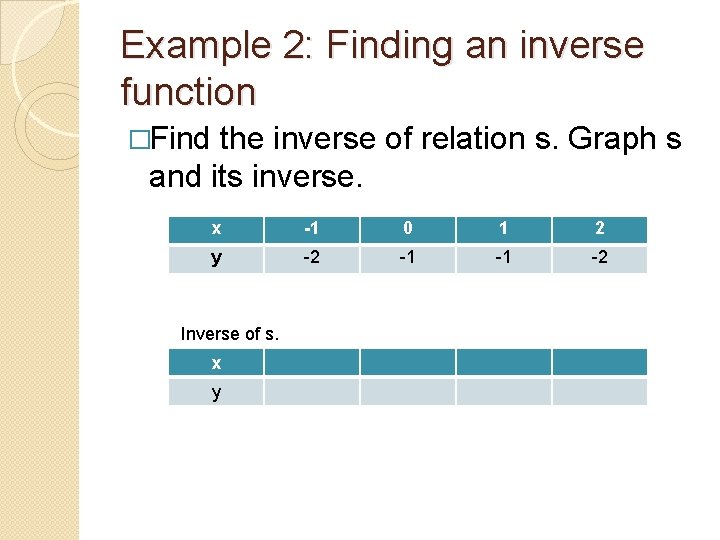 Example 2: Finding an inverse function

□Find the inverse of relation s. Graph s and its inverse.

| x | -1 | 0 | 1 | 2 |
|---|---|---|---|---|
| y | -2 | -1 | -1 | -2 |

Inverse of s.

| x | | | | |
|---|---|---|---|---|
| y | | | | |